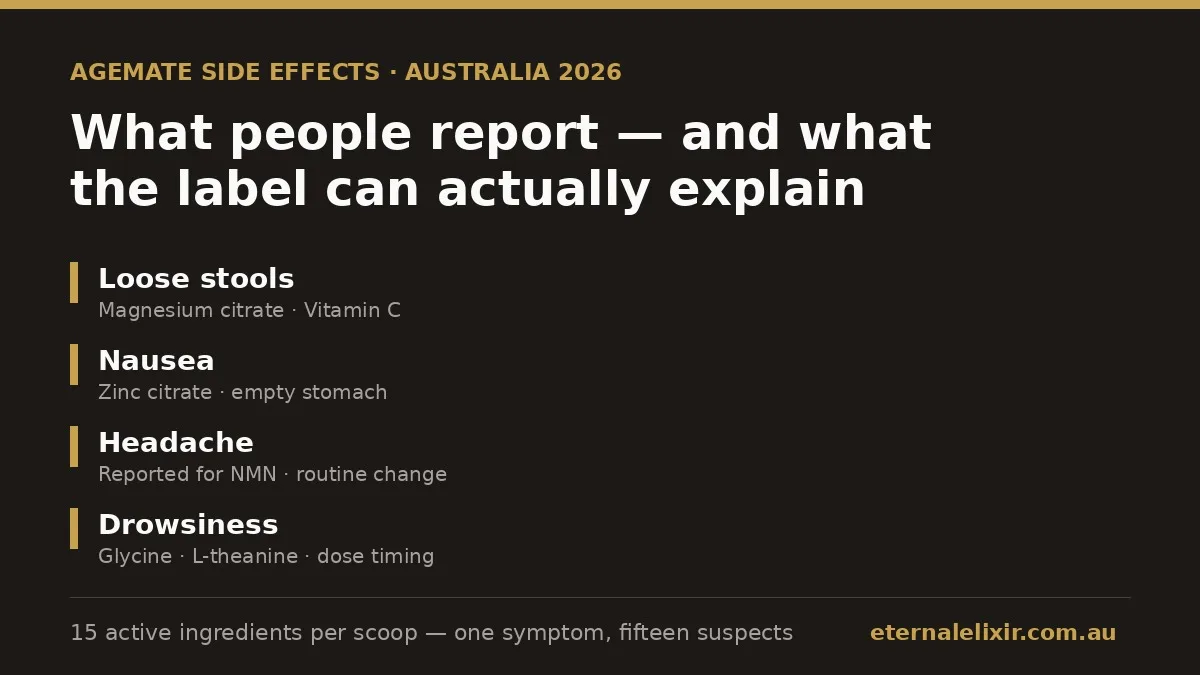 AGEMATE SIDE EFFECTS · AUSTRALIA 2026

What people report — and what the label can actually explain

Loose stools
Magnesium citrate · Vitamin C

Nausea
Zinc citrate · empty stomach

Headache
Reported for NMN · routine change

Drowsiness
Glycine · L-theanine · dose timing

15 active ingredients per scoop — one symptom, fifteen suspects

eternalelixir.com.au